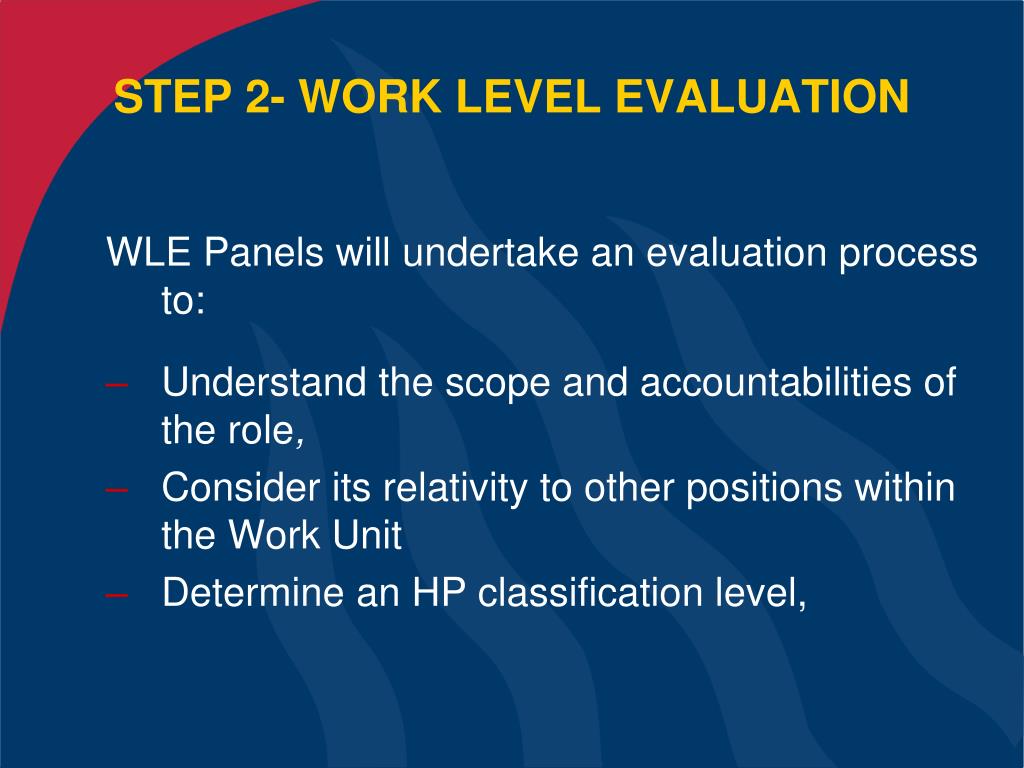 STEP 2- WORK LEVEL EVALUATION

WLE Panels will undertake an evaluation process to:

– Understand the scope and accountabilities of the role,
– Consider its relativity to other positions within the Work Unit
– Determine an HP classification level,